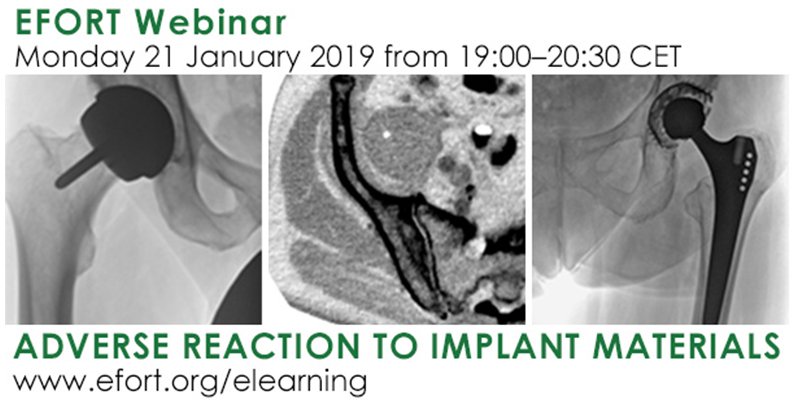 EFORT Webinar
Monday 21 January 2019 from 19:00–20:30 CET

ADVERSE REACTION TO IMPLANT MATERIALS
www.efort.org/elearning